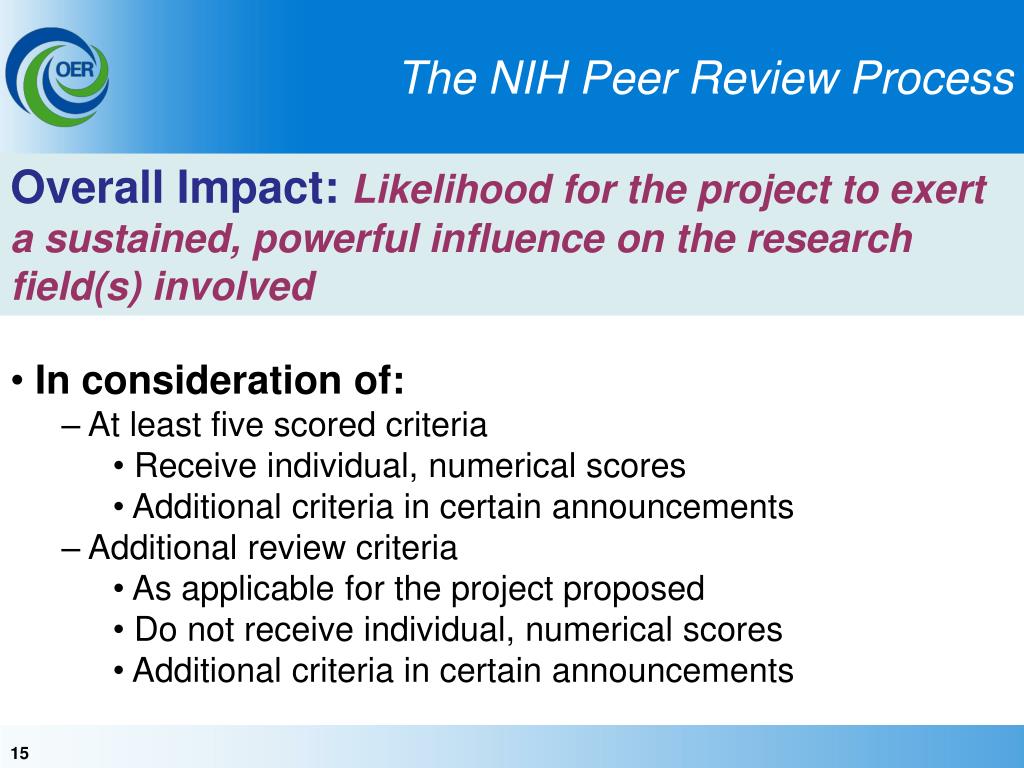 OER

The NIH Peer Review Process

Overall Impact: Likelihood for the project to exert a sustained, powerful influence on the research field(s) involved

• In consideration of:
– At least five scored criteria
• Receive individual, numerical scores
• Additional criteria in certain announcements
– Additional review criteria
• As applicable for the project proposed
• Do not receive individual, numerical scores
• Additional criteria in certain announcements

15